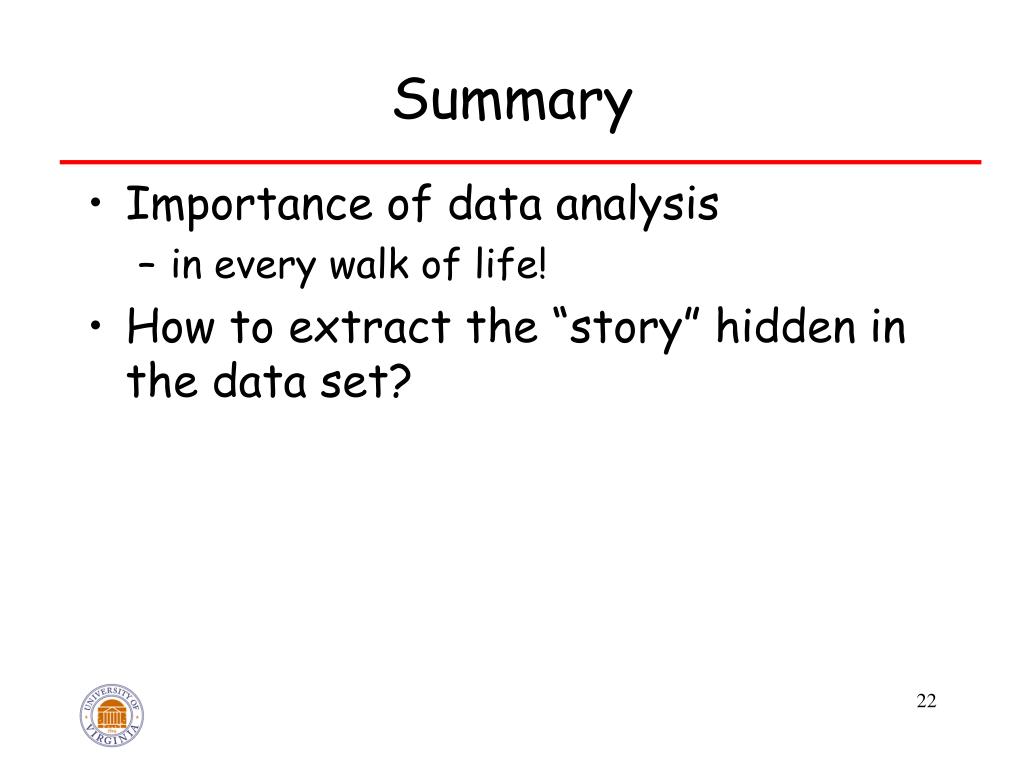 Summary

• Importance of data analysis
– in every walk of life!
• How to extract the “story” hidden in the data set?

UNIVERSITY OF VIRGINIA

22